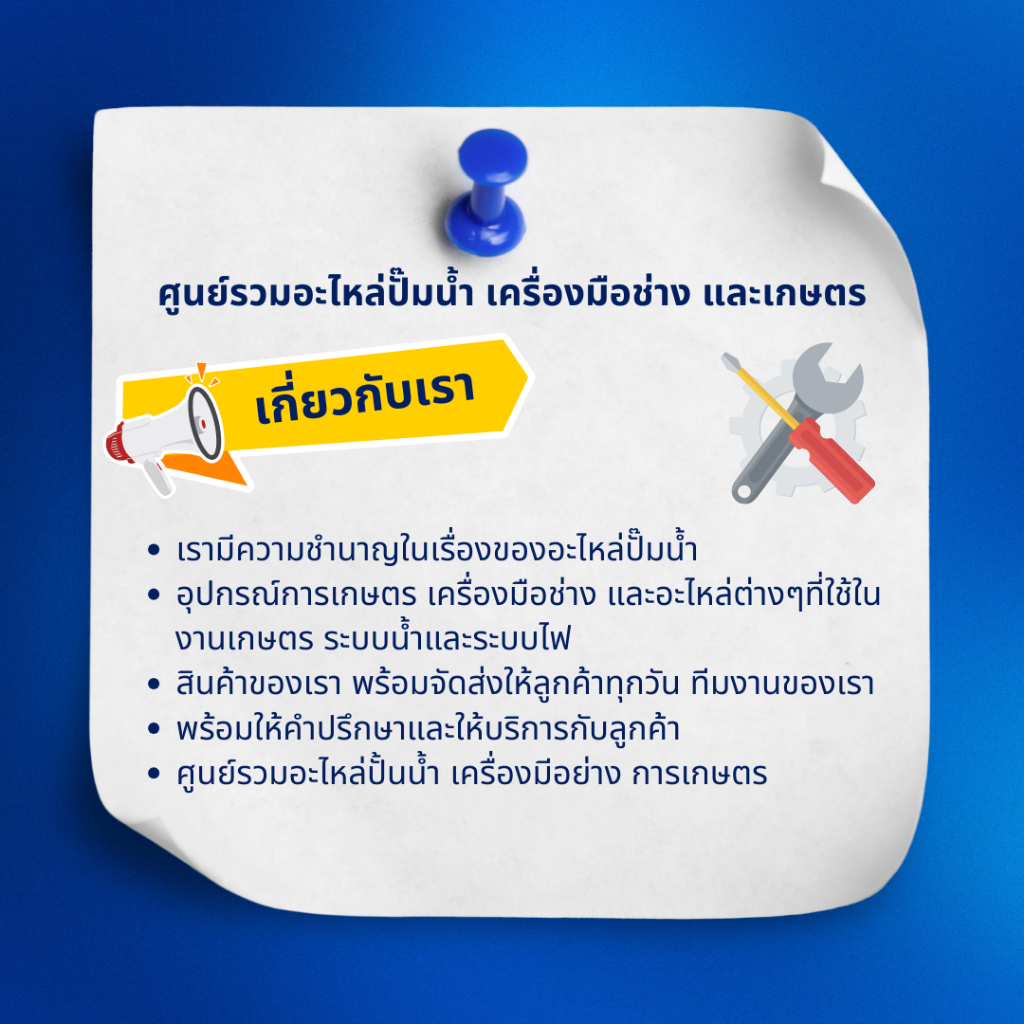 ศูนย์รวมอะไหล่ปั๊มน้ำ เครื่องมือช่าง และเกษตร

เกี่ยวกับเรา

- เรามีความชำนาญในเรื่องของอะไหล่ปั๊มน้ำ
- อุปกรณ์การเกษตร เครื่องมือช่าง และอะไหล่ต่างๆที่ใช้ในงานเกษตร ระบบน้ำและระบบไฟ
- สินค้าของเรา พร้อมจัดส่งให้ลูกค้าทุกวัน ทีมงานของเรา
- พร้อมให้คำปรึกษาและให้บริการกับลูกค้า
- ศูนย์รวมอะไหล่ปั้นน้ำ เครื่องมือย่าง การเกษตร